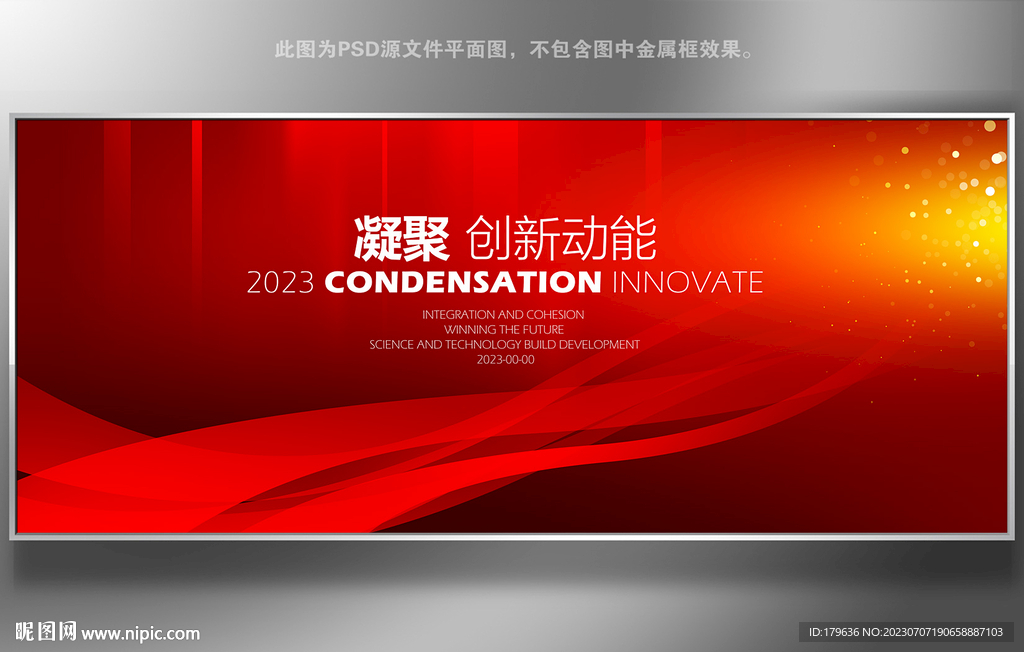 此图为PSD源文件平面图，不包含图中金属框效果。

凝聚 创新动能
2023 CONDENSATION INNOVATE

INTEGRATION AND COHESION
WINNING THE FUTURE
SCIENCE AND TECHNOLOGY BUILD DEVELOPMENT
2023-00-00

昵图网 www.nipic.com

ID:179636 NO:20230707190658887103